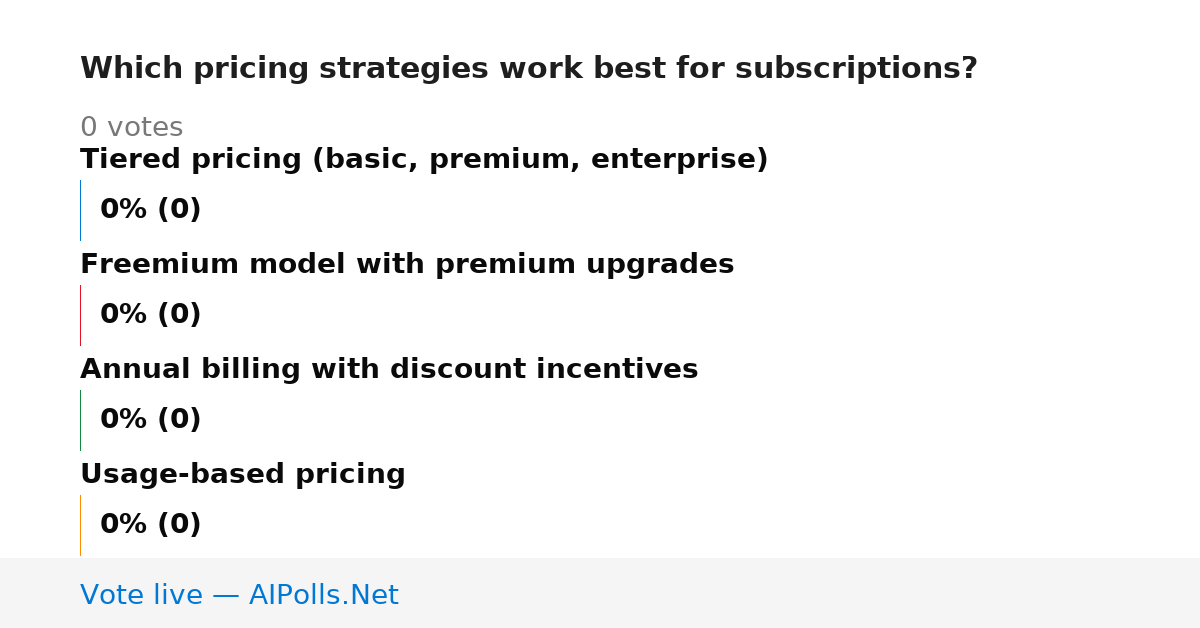 Which pricing strategies work best for subscriptions?

0 votes

Tiered pricing (basic, premium, enterprise)

0% (0)

Freemium model with premium upgrades

0% (0)

Annual billing with discount incentives

0% (0)

Usage-based pricing

0% (0)

Vote live — AIPolls.Net